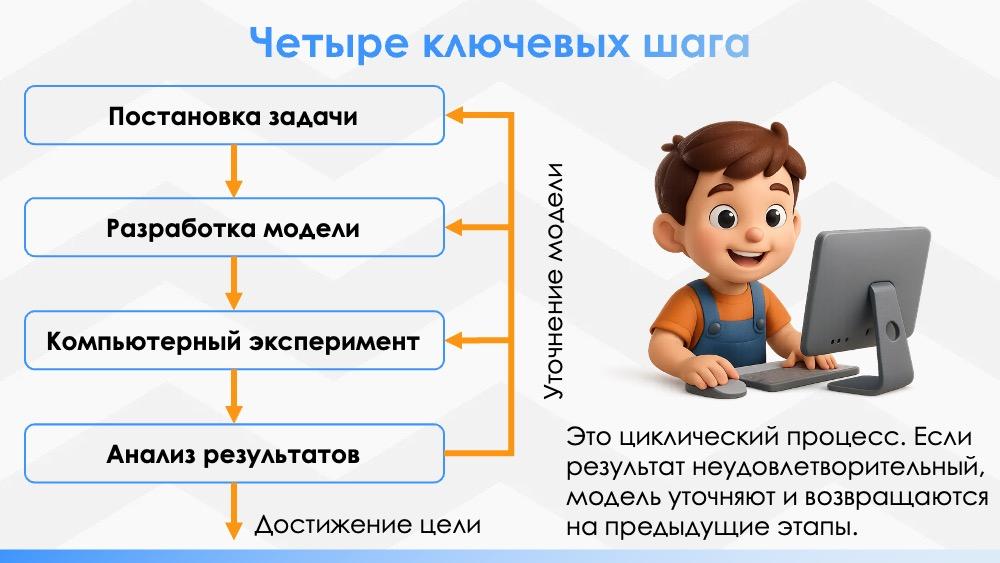 Четыре ключевых шага

Постановка задачи

Разработка модели

Компьютерный эксперимент

Анализ результатов

Достижение цели

Уточнение модели

Это циклический процесс. Если результат неудовлетворительный, модель уточняют и возвращаются на предыдущие этапы.